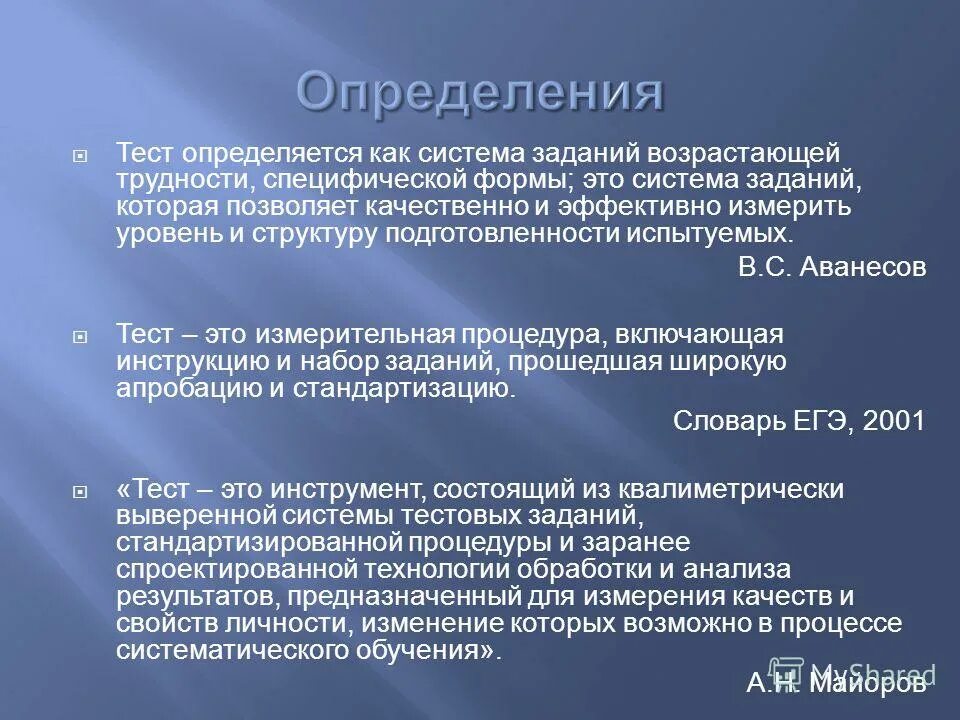 Определения

Тест определяется как система заданий возрастающей трудности, специфической формы; это система заданий, которая позволяет качественно и эффективно измерить уровень и структуру подготовленности испытуемых.

В.С. Аванесов

Тест – это измерительная процедура, включающая инструкцию и набор заданий, прошедшая широкую апробацию и стандартизацию.

Словарь ЕГЭ, 2001

«Тест – это инструмент, состоящий из квалиметрически выверенной системы тестовых заданий, стандартизированной процедуры и заранее спроектированной технологии обработки и анализа результатов, предназначенный для измерения качеств и свойств личности, изменение которых возможно в процессе систематического обучения».

А.Н. Майоров

MyShared